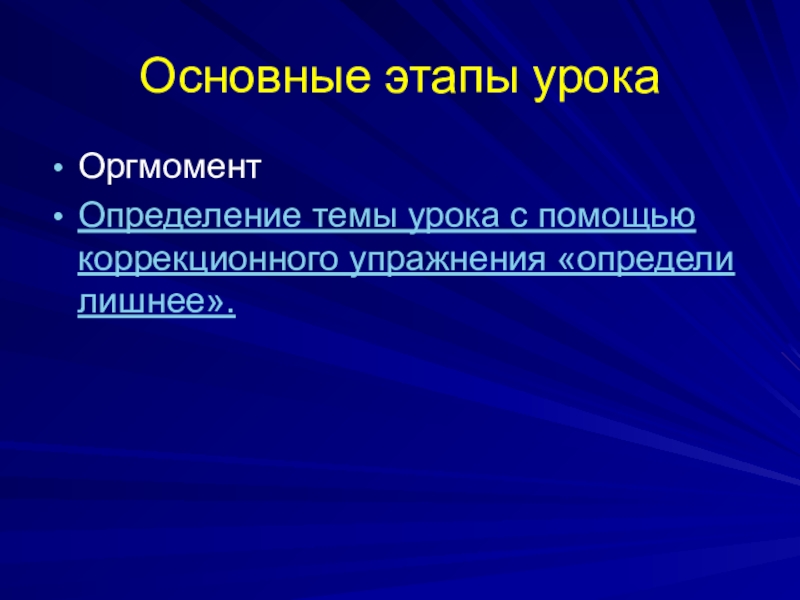 Основные этапы урока

• Оргмомент
• Определение темы урока с помощью коррекционного упражнения «определи лишнее».